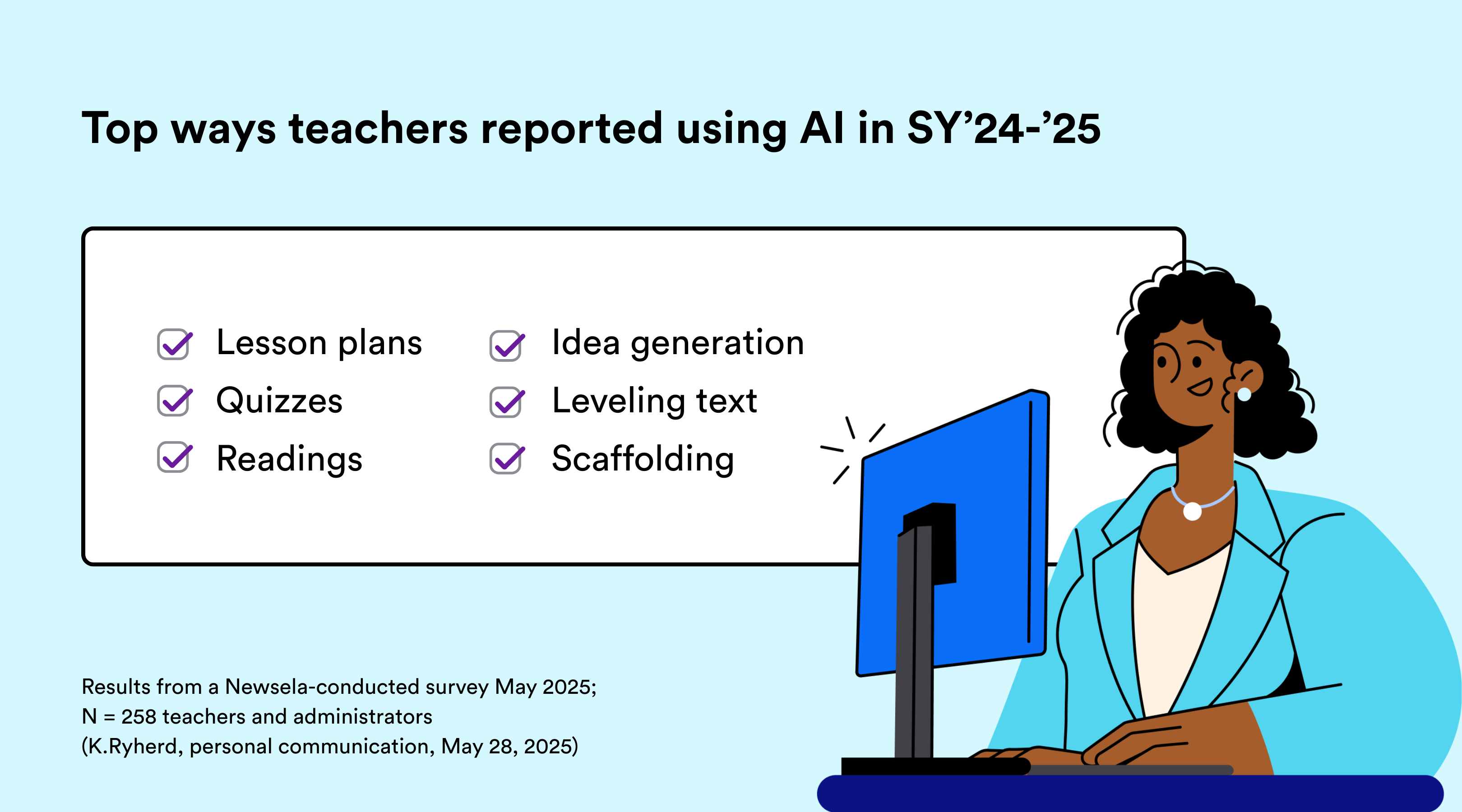 Top ways teachers reported using AI in SY’24-’25

Lesson plans
Quizzes
Readings

Idea generation
Leveling text
Scaffolding

Results from a Newsela-conducted survey May 2025;
N = 258 teachers and administrators
(K.Ryherd, personal communication, May 28, 2025)